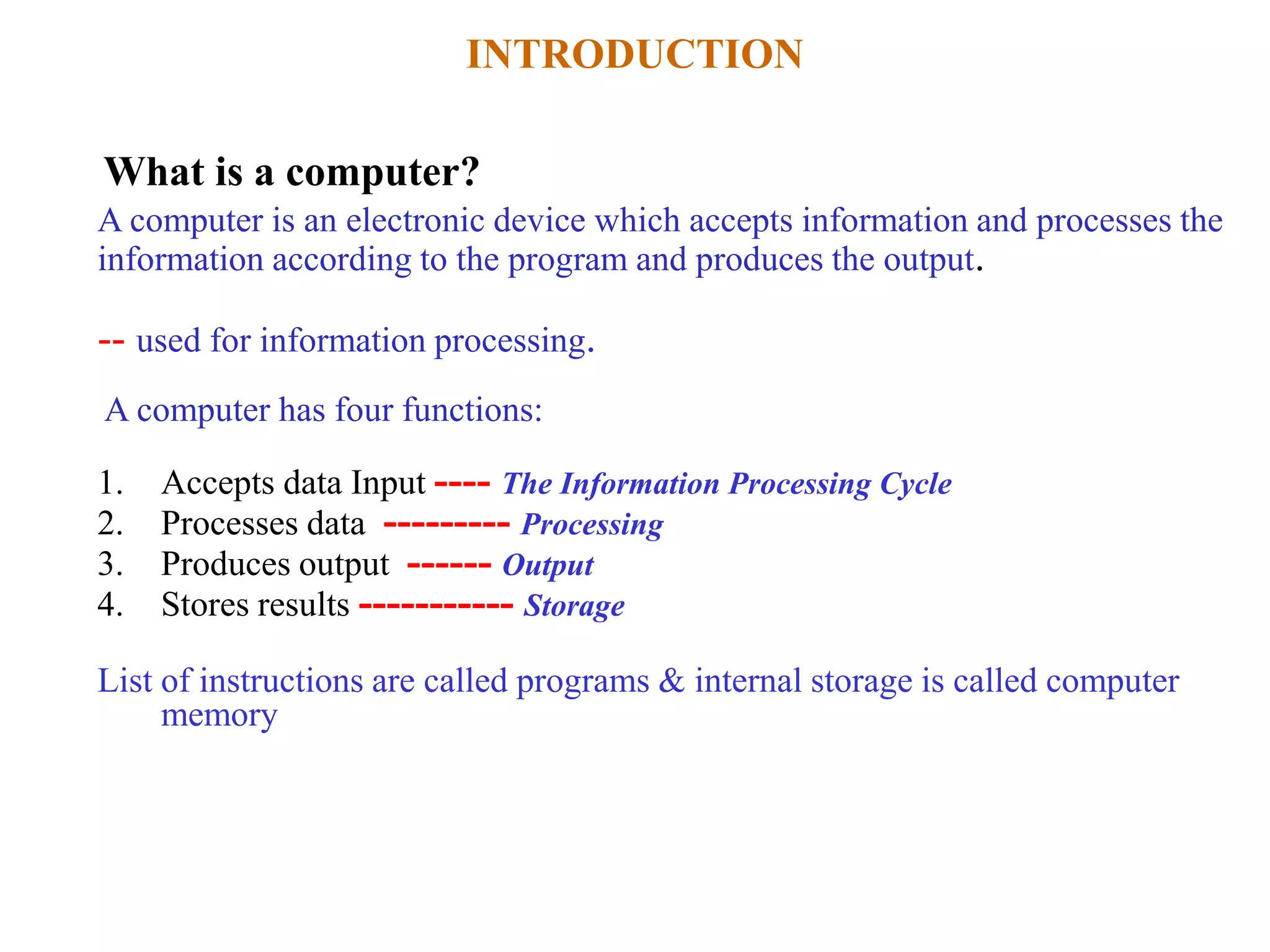 INTRODUCTION

What is a computer?

A computer is an electronic device which accepts information and processes the information according to the program and produces the output.

-- used for information processing.

A computer has four functions:

1. Accepts data Input ---- The Information Processing Cycle
2. Processes data --------- Processing
3. Produces output ------ Output
4. Stores results ----------- Storage

List of instructions are called programs & internal storage is called computer memory